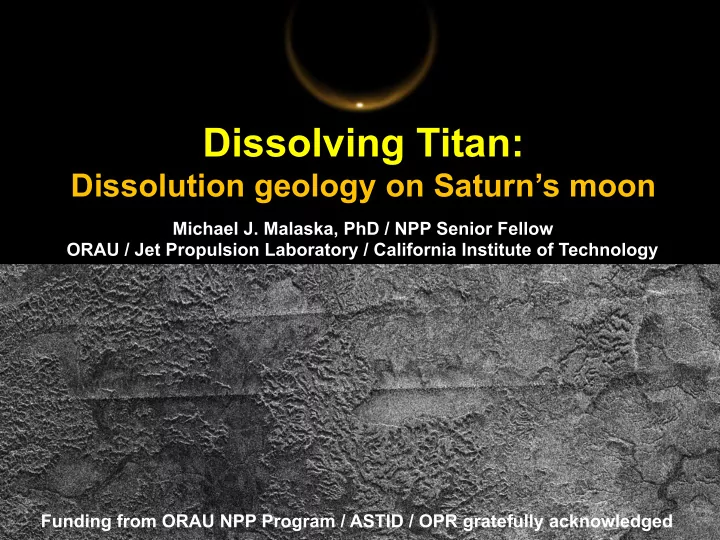 Dissolving Titan:
Dissolution geology on Saturn's moon

Michael J. Malaska, PhD / NPP Senior Fellow
ORAU / Jet Propulsion Laboratory / California Institute of Technology

Funding from ORAU NPP Program / ASTID / OPR gratefully acknowledged